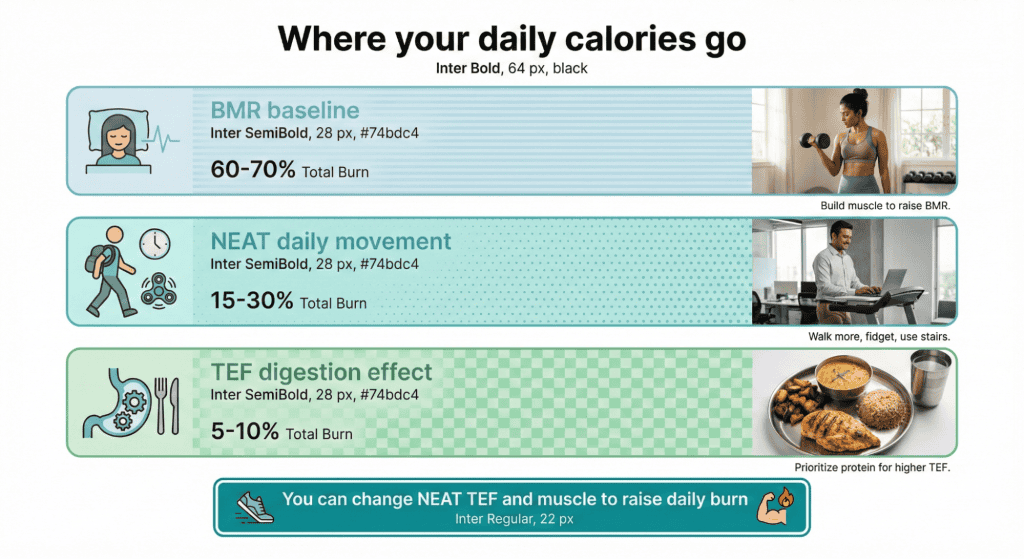 Where your daily calories go
Inter Bold, 64 px, black

BMR baseline
Inter SemiBold, 28 px, #74bdc4
60-70% Total Burn

Build muscle to raise BMR.

NEAT daily movement
Inter SemiBold, 28 px, #74bdc4
15-30% Total Burn

Walk more, fidget, use stairs.

TEF digestion effect
Inter SemiBold, 28 px, #74bdc4
5-10% Total Burn

Prioritize protein for higher TEF.

You can change NEAT TEF and muscle to raise daily burn
Inter Regular, 22 px